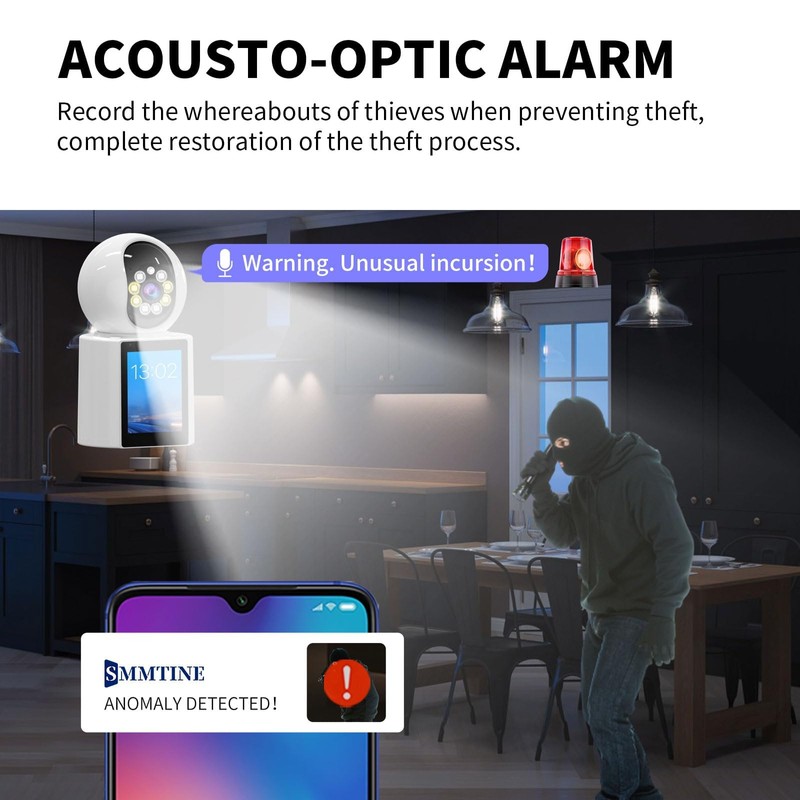 ACOUSTO-OPTIC ALARM

Record the whereabouts of thieves when preventing theft, complete restoration of the theft process.

Warning. Unusual incursion!

13:02

SMMTINE

ANOMALY DETECTED!